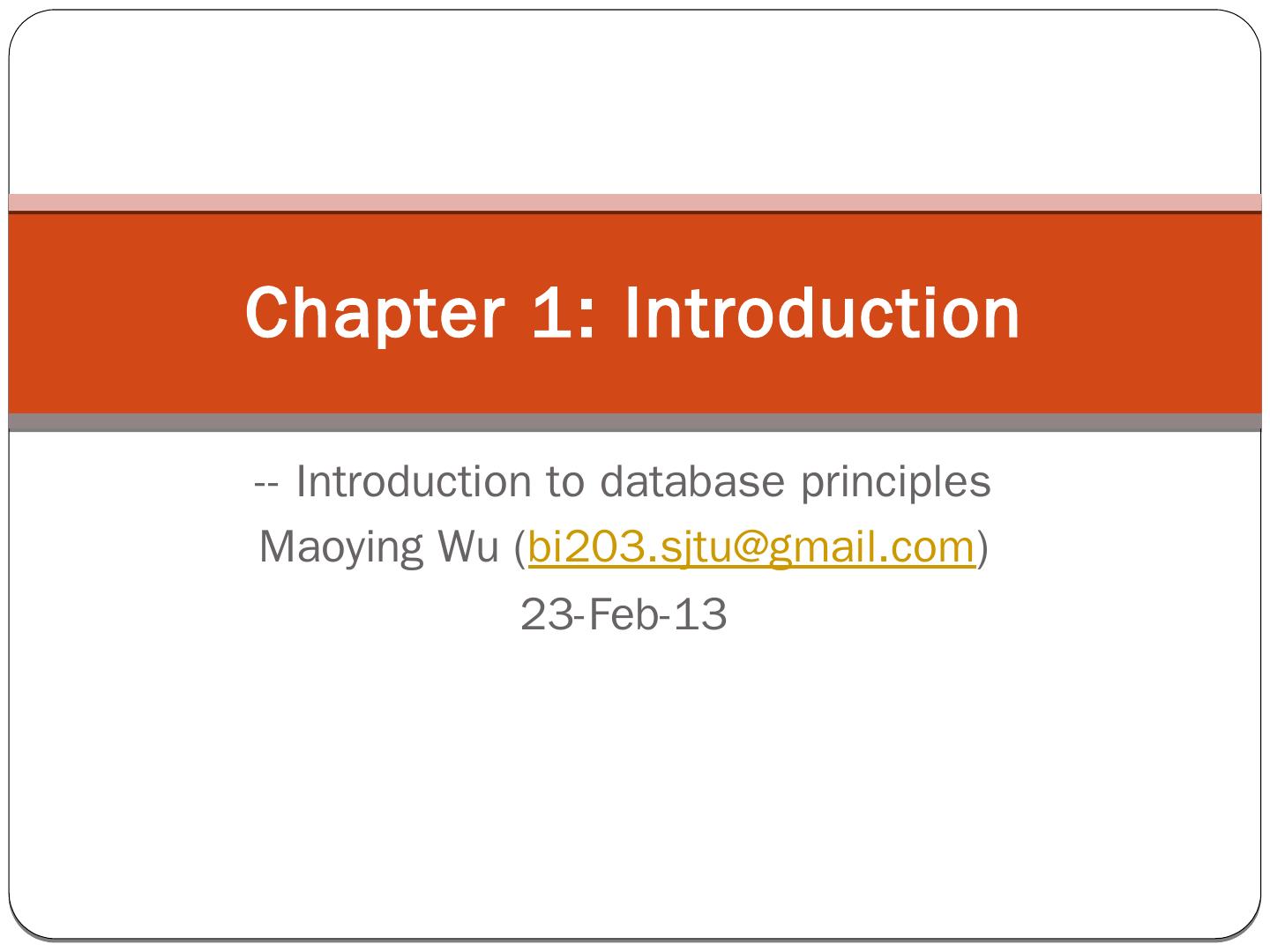 Chapter 1: Introduction

-- Introduction to database principles
Maoying Wu (bi203.sjtu@gmail.com)
23-Feb-13